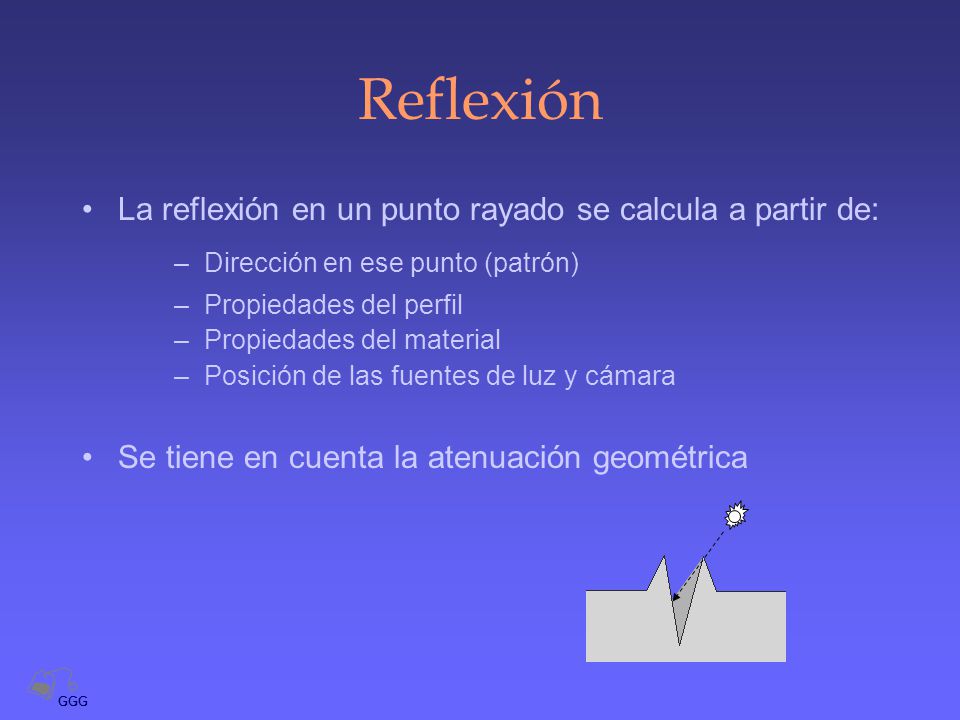 Reflexión

• La reflexión en un punto rayado se calcula a partir de:

– Dirección en ese punto (patrón)
– Propiedades del perfil
– Propiedades del material
– Posición de las fuentes de luz y cámara

• Se tiene en cuenta la atenuación geométrica

GGG